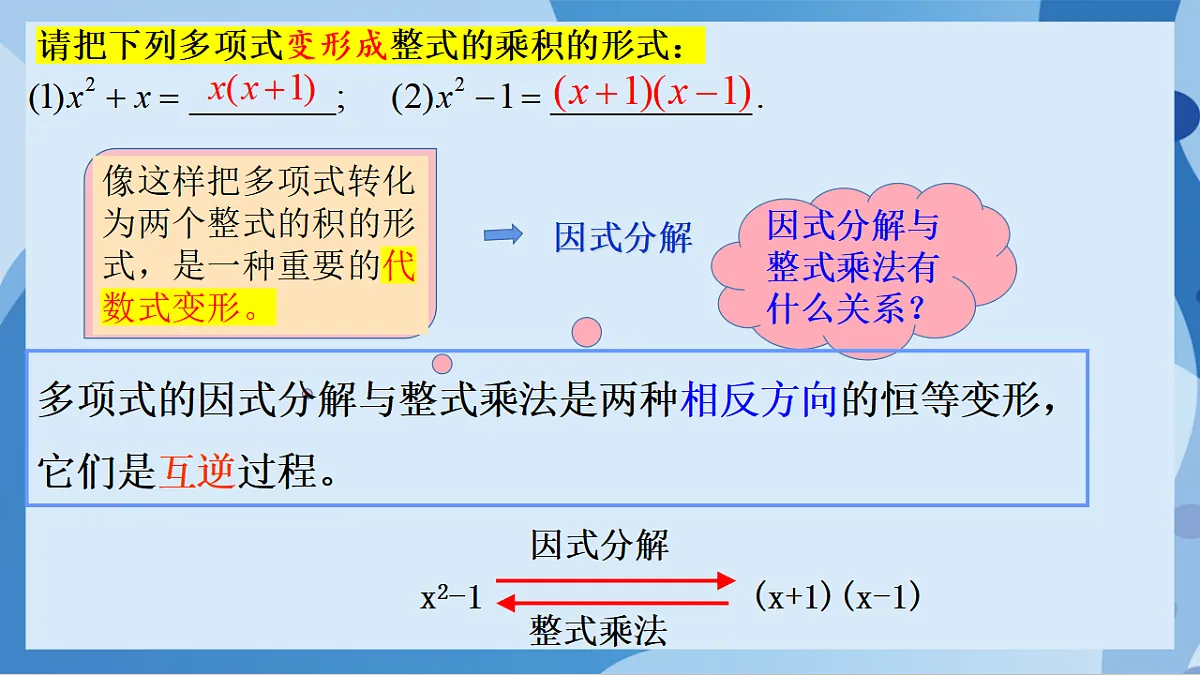 请把下列多项式变形成整式的乘积的形式：

(1)$x^2+x=$ $x(x+1)$；　(2)$x^2-1=$ $(x+1)(x-1)$.

像这样把多项式转化为两个整式的积的形式，是一种重要的代数式变形。

因式分解

因式分解与整式乘法有什么关系？

多项式的因式分解与整式乘法是两种相反方向的恒等变形，它们是互逆过程。

因式分解

$x^2-1$　　$(x+1)(x-1)$

整式乘法